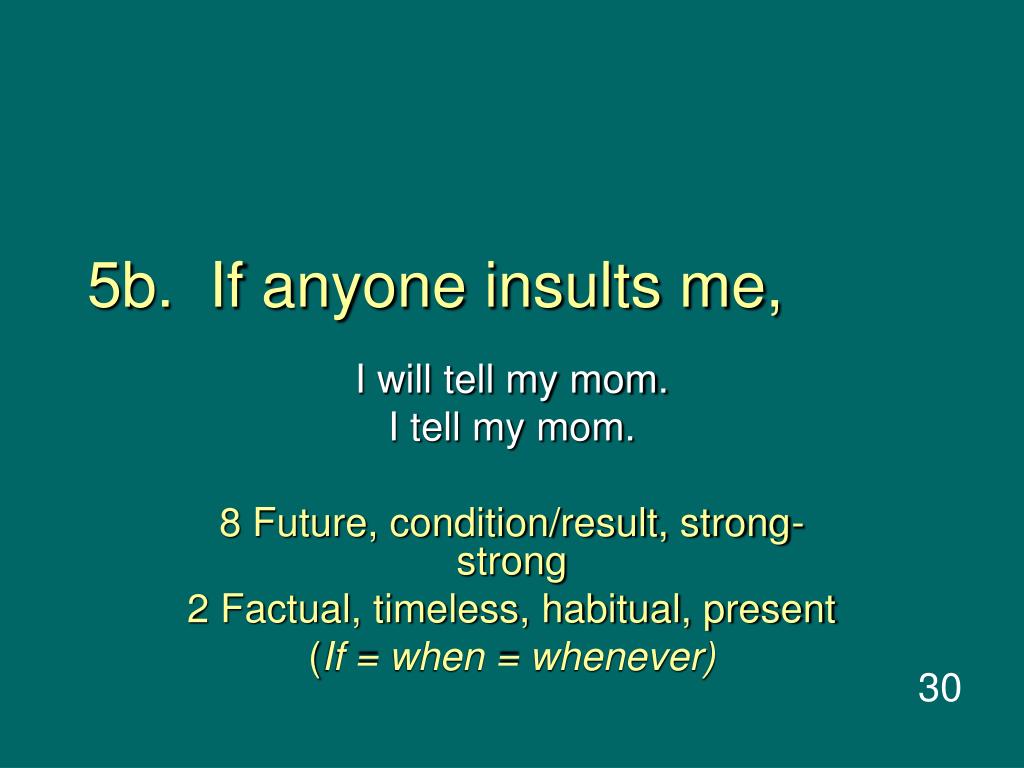 5b. If anyone insults me,

I will tell my mom.
I tell my mom.

8 Future, condition/result, strong-strong
2 Factual, timeless, habitual, present
(If = when = whenever)

30